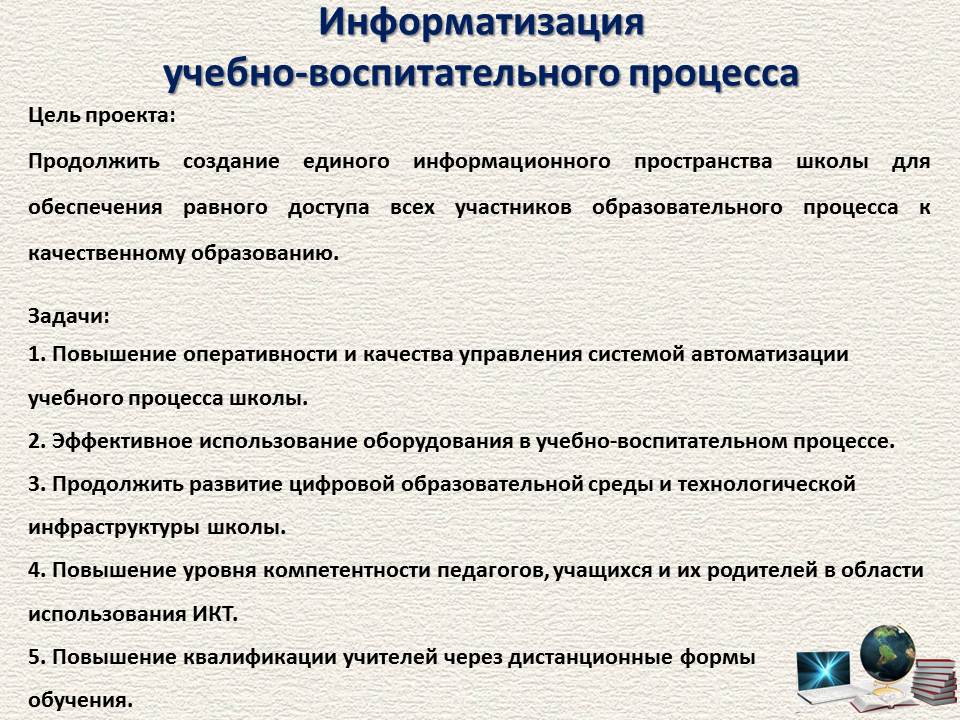 Информатизация
учебно-воспитательного процесса

Цель проекта:

Продолжить создание единого информационного пространства школы для обеспечения равного доступа всех участников образовательного процесса к качественному образованию.

Задачи:
1. Повышение оперативности и качества управления системой автоматизации учебного процесса школы.
2. Эффективное использование оборудования в учебно-воспитательном процессе.
3. Продолжить развитие цифровой образовательной среды и технологической инфраструктуры школы.
4. Повышение уровня компетентности педагогов, учащихся и их родителей в области использования ИКТ.
5. Повышение квалификации учителей через дистанционные формы обучения.